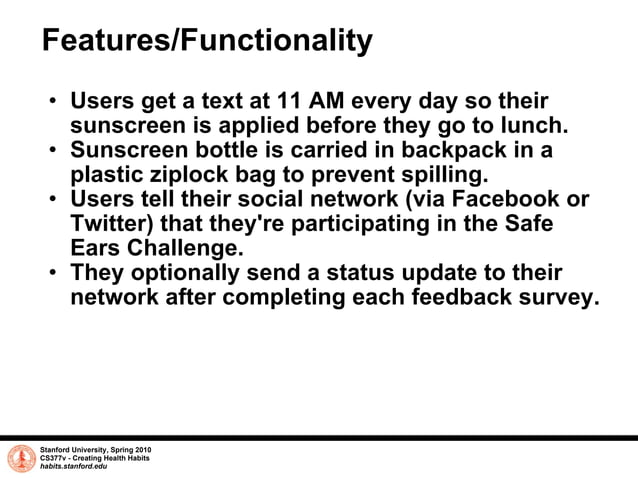 Features/Functionality

• Users get a text at 11 AM every day so their sunscreen is applied before they go to lunch.
• Sunscreen bottle is carried in backpack in a plastic ziplock bag to prevent spilling.
• Users tell their social network (via Facebook or Twitter) that they're participating in the Safe Ears Challenge.
• They optionally send a status update to their network after completing each feedback survey.

Stanford University, Spring 2010
CS377v - Creating Health Habits
habits.stanford.edu